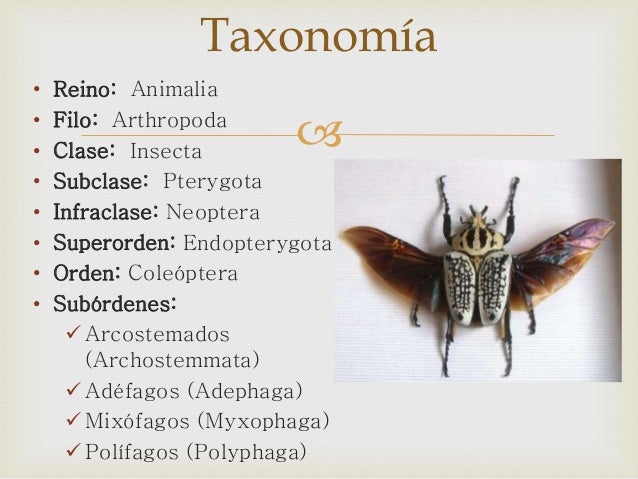 Taxonomía

• Reino: Animalia
• Filo: Arthropoda
• Clase: Insecta
• Subclase: Pterygota
• Infraclase: Neoptera
• Superorden: Endopterygota
• Orden: Coleóptera
• Subórdenes:
✓ Arcostemados (Archostemmata)
✓ Adéfagos (Adephaga)
✓ Mixófagos (Myxophaga)
✓ Polífagos (Polyphaga)